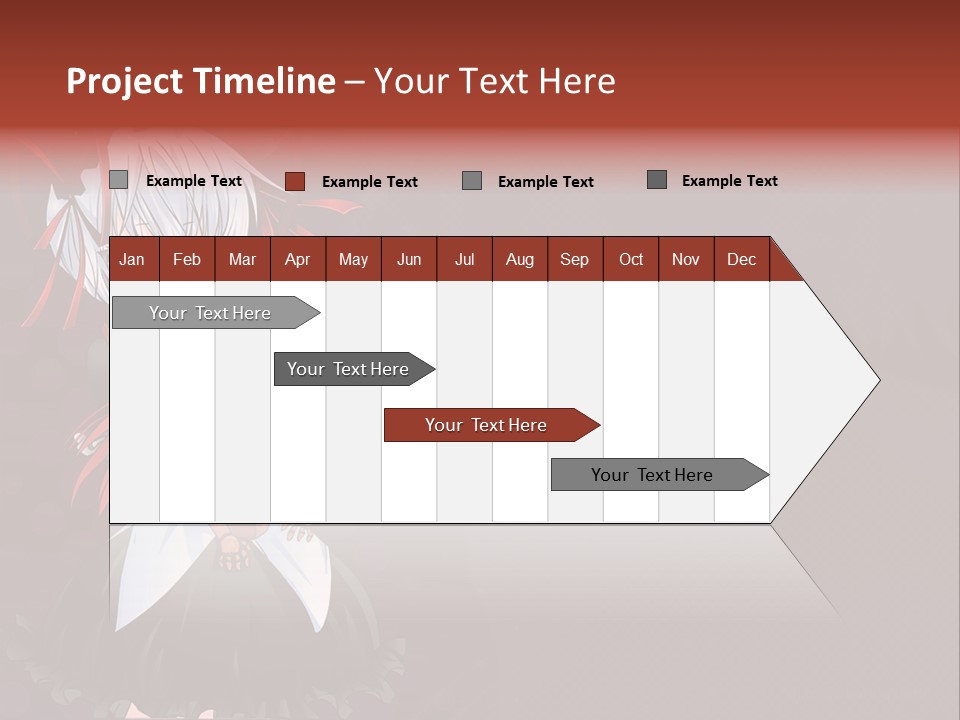 Project Timeline – Your Text Here

Example Text
Example Text
Example Text
Example Text

| Jan | Feb | Mar | Apr | May | Jun | Jul | Aug | Sep | Oct | Nov | Dec |
|---|---|---|---|---|---|---|---|---|---|---|---|

Your Text Here

Your Text Here

Your Text Here

Your Text Here